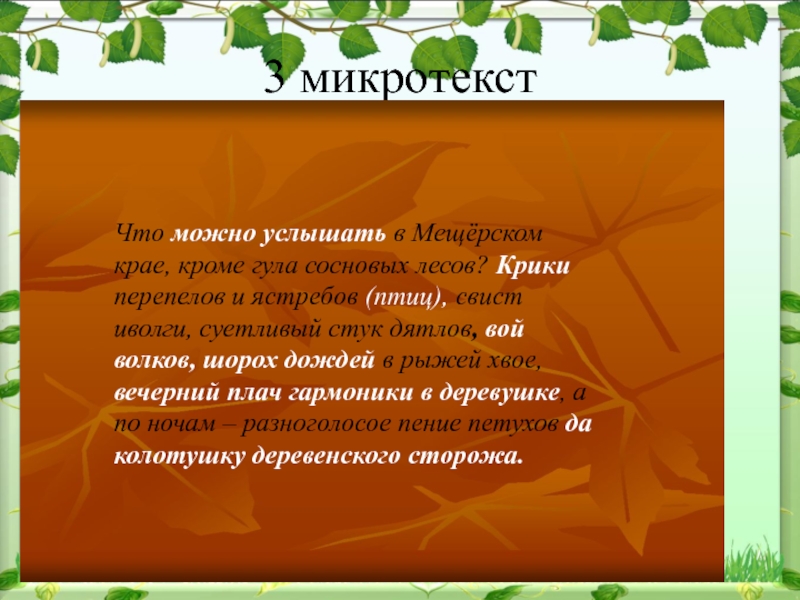 3 микротекст

Что можно услышать в Мещёрском крае, кроме гула сосновых лесов? Крики перепелов и ястребов (птиц), свист иволги, суетливый стук дятлов, вой волков, шорох дождей в рыжей хвое, вечерний плач гармоники в деревушке, а по ночам – разноголосое пение петухов да колотушку деревенского сторожа.